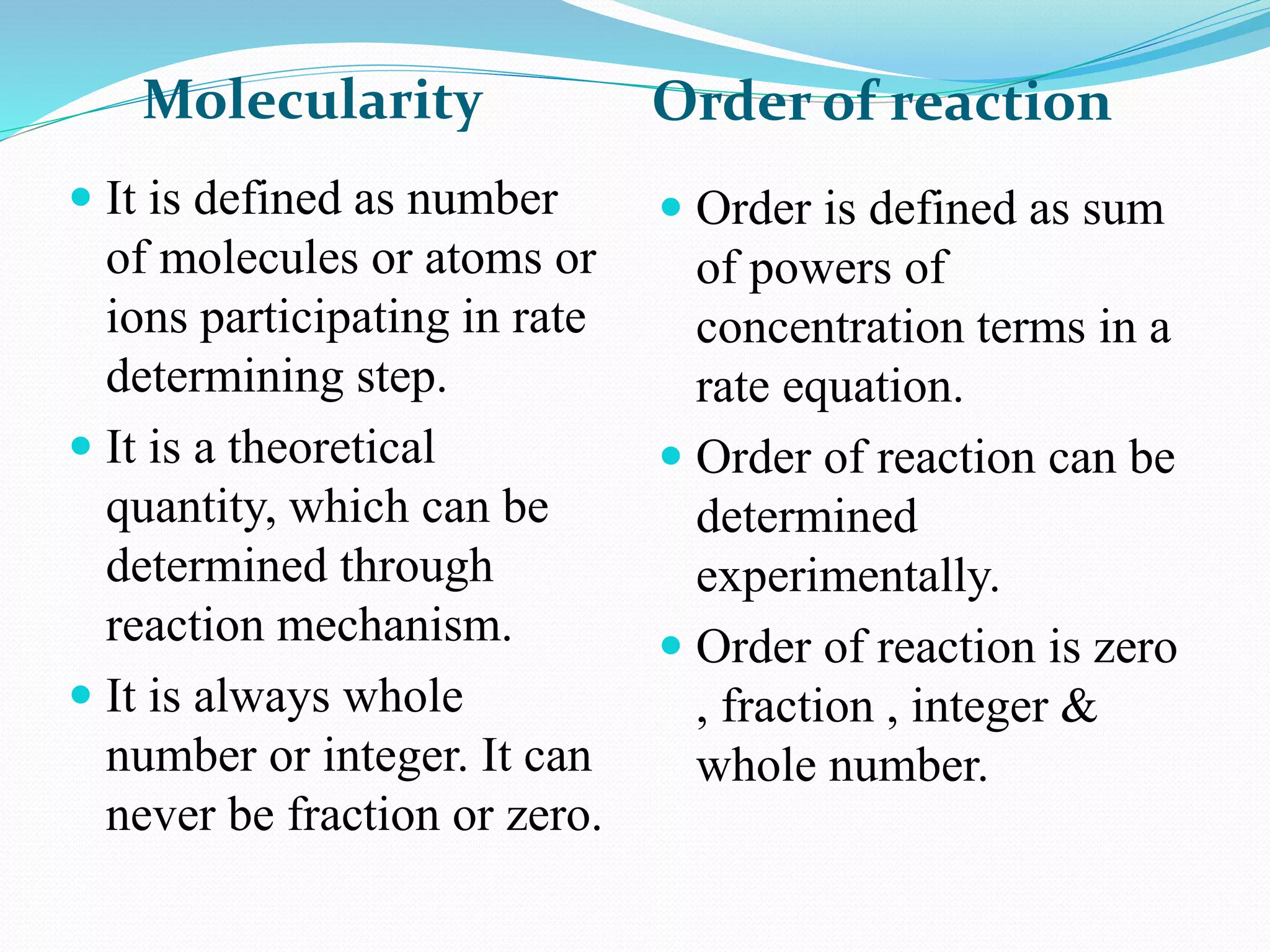 Molecularity

- It is defined as number of molecules or atoms or ions participating in rate determining step.
- It is a theoretical quantity, which can be determined through reaction mechanism.
- It is always whole number or integer. It can never be fraction or zero.

Order of reaction

- Order is defined as sum of powers of concentration terms in a rate equation.
- Order of reaction can be determined experimentally.
- Order of reaction is zero , fraction , integer & whole number.